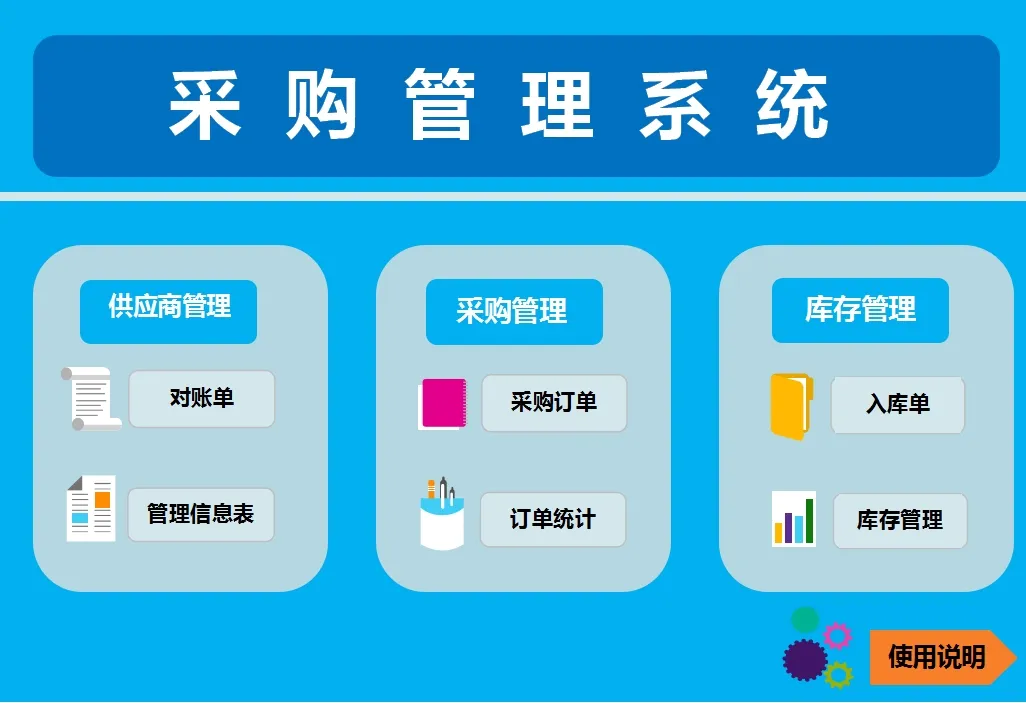 采购管理系统

供应商管理

对账单

管理信息表

采购管理

采购订单

订单统计

库存管理

入库单

库存管理

使用说明